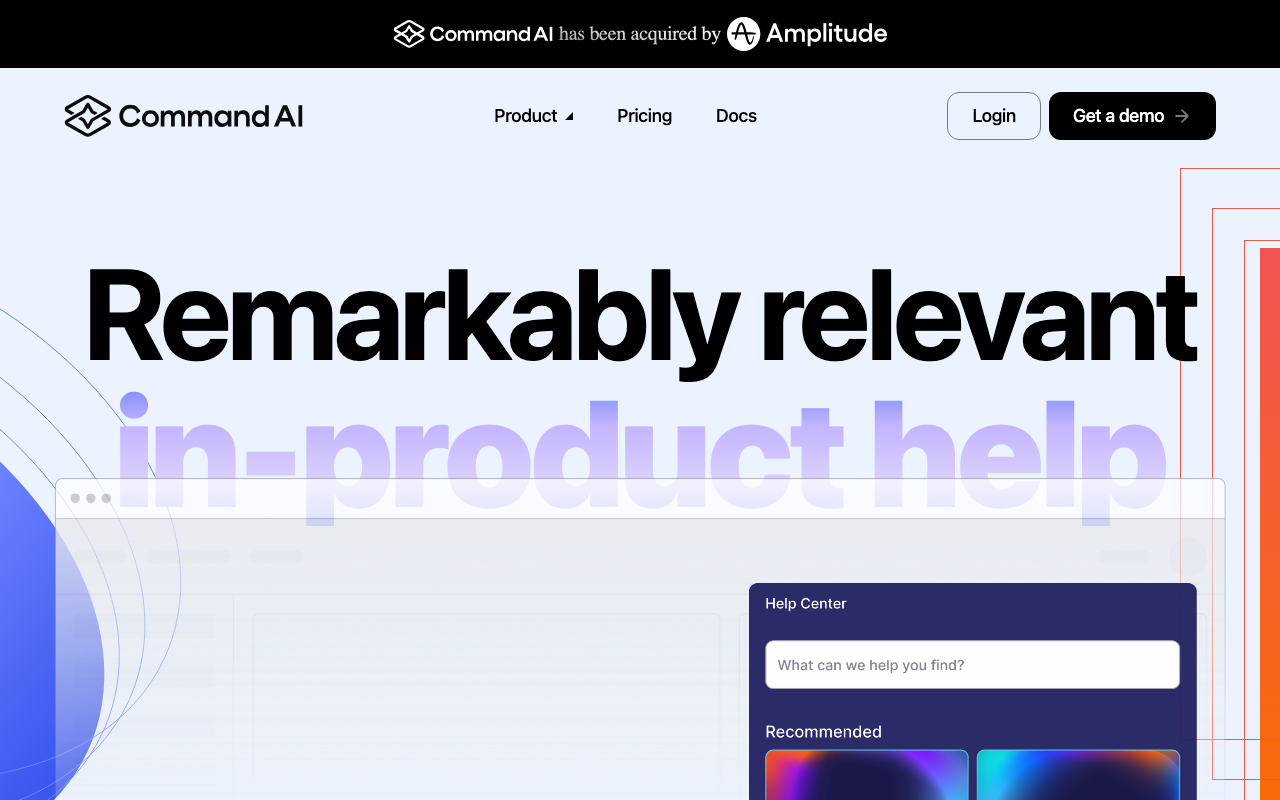 Command AI has been acquired by Amplitude

Command AI

Product

Pricing

Docs

Login

Get a demo

Remarkably relevant in-product help

Help Center

What can we help you find?

Recommended